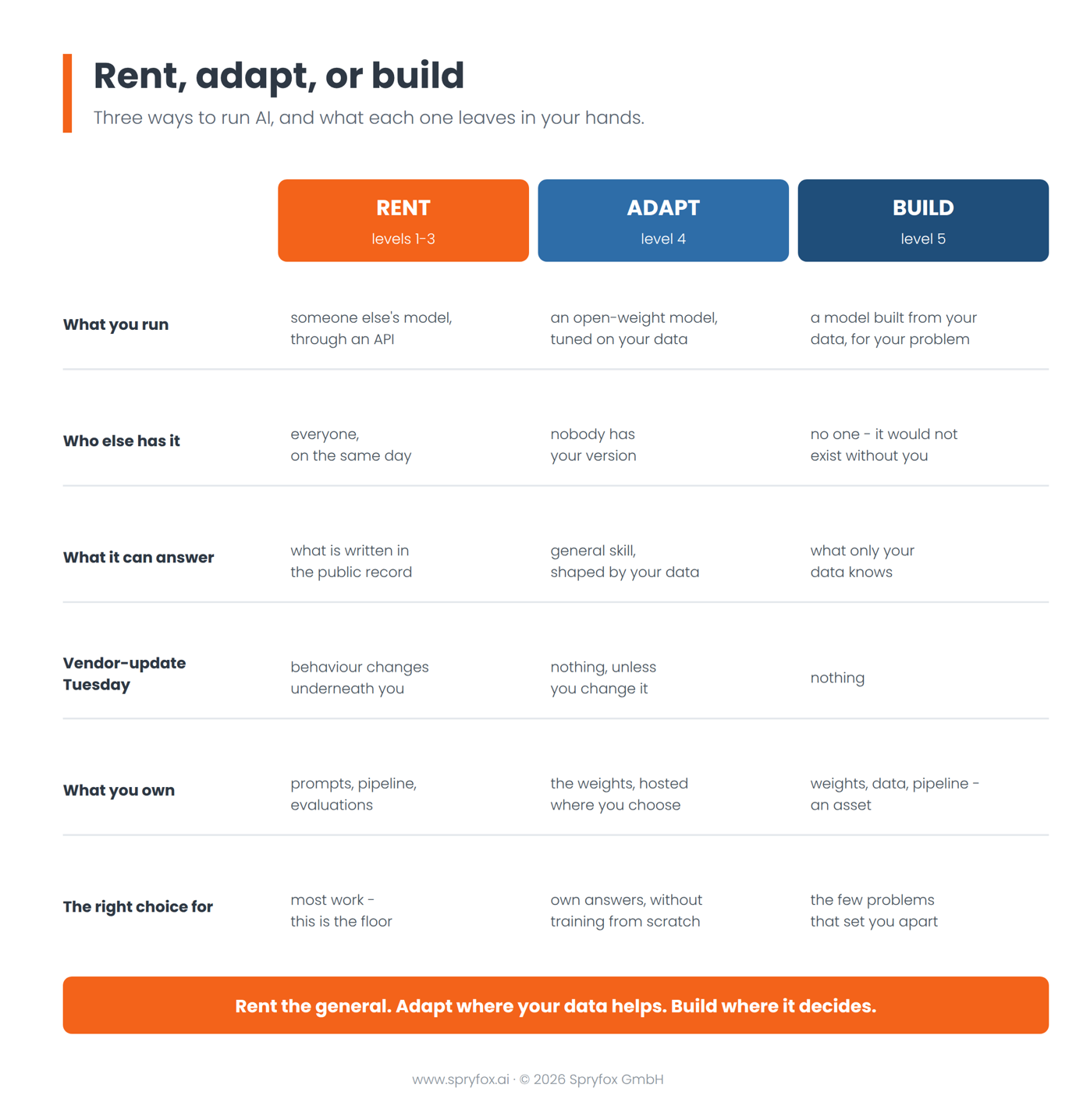 Rent, adapt, or build

Three ways to run AI, and what each one leaves in your hands.

| | RENT levels 1-3 | ADAPT level 4 | BUILD level 5 |
|---|---|---|---|
| What you run | someone else's model, through an API | an open-weight model, tuned on your data | a model built from your data, for your problem |
| Who else has it | everyone, on the same day | nobody has your version | no one - it would not exist without you |
| What it can answer | what is written in the public record | general skill, shaped by your data | what only your data knows |
| Vendor-update Tuesday | behaviour changes underneath you | nothing, unless you change it | nothing |
| What you own | prompts, pipeline, evaluations | the weights, hosted where you choose | weights, data, pipeline - an asset |
| The right choice for | most work - this is the floor | own answers, without training from scratch | the few problems that set you apart |

Rent the general. Adapt where your data helps. Build where it decides.

www.spryfox.ai · © 2026 Spryfox GmbH